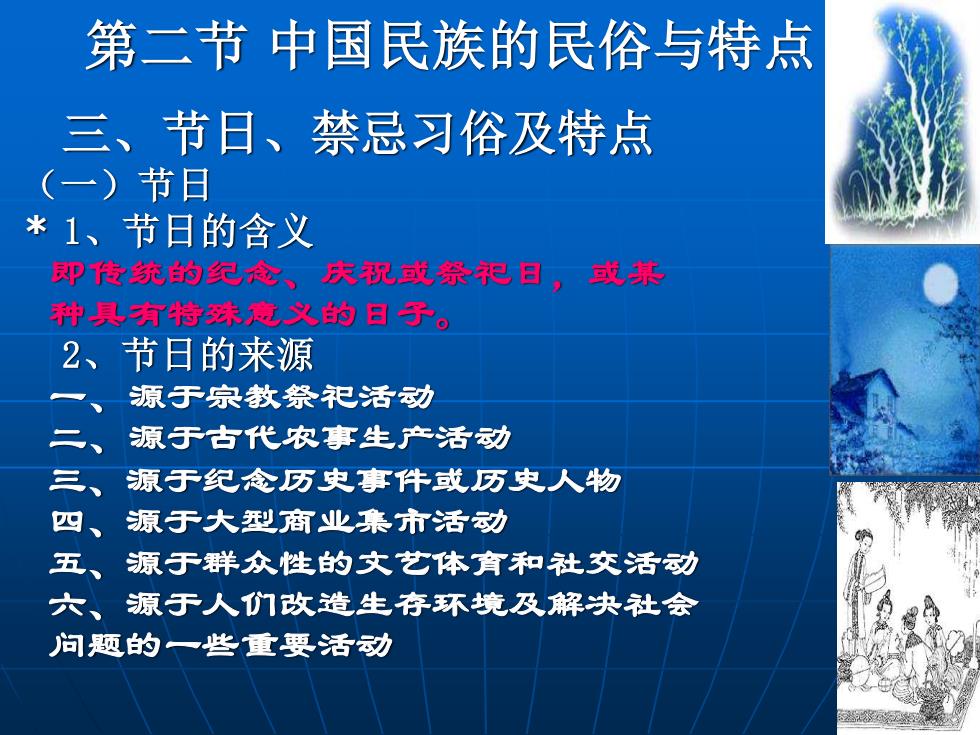 第二节 中国民族的民俗与特点

三、节日、禁忌习俗及特点

（一）节日

* 1、节日的含义

即传统的纪念、庆祝或祭祀日，或某种具有特殊意义的日子。

2、节日的来源

一、源于宗教祭祀活动

二、源于古代农事生产活动

三、源于纪念历史事件或历史人物

四、源于大型商业集市活动

五、源于群众性的文艺体育和社交活动

六、源于人们改造生存环境及解决社会问题的一些重要活动